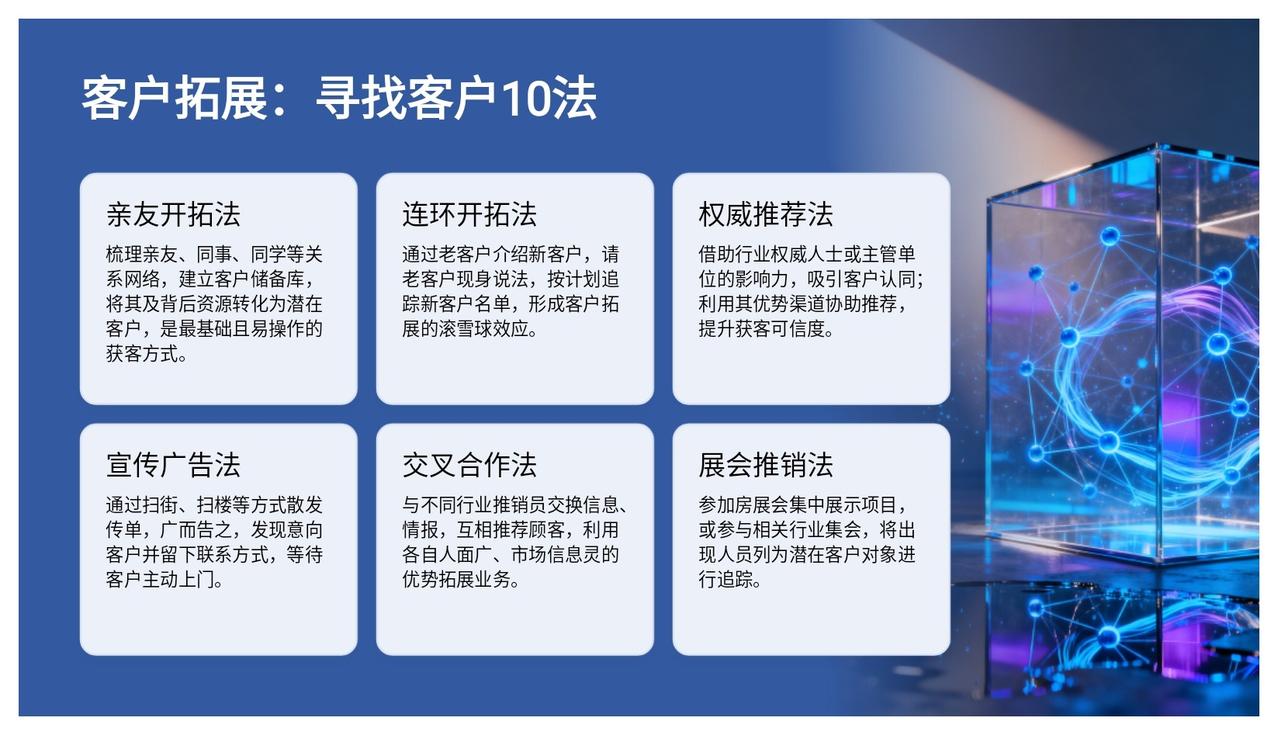 客户拓展：寻找客户10法

亲友开拓法

梳理亲友、同事、同学等关系网络，建立客户储备库，将其及背后资源转化为潜在客户，是最基础且易操作的获客方式。

连环开拓法

通过老客户介绍新客户，请老客户现身说法，按计划追踪新客户名单，形成客户拓展的滚雪球效应。

权威推荐法

借助行业权威人士或主管单位的影响力，吸引客户认同；利用其优势渠道协助推荐，提升获客可信度。

宣传广告法

通过扫街、扫楼等方式散发传单，广而告之，发现意向客户并留下联系方式，等待客户主动上门。

交叉合作法

与不同行业推销员交换信息、情报，互相推荐顾客，利用各自人面广、市场信息灵的优势拓展业务。

展会推销法

参加房展会集中展示项目，或参与相关行业集会，将出现人员列为潜在客户对象进行追踪。